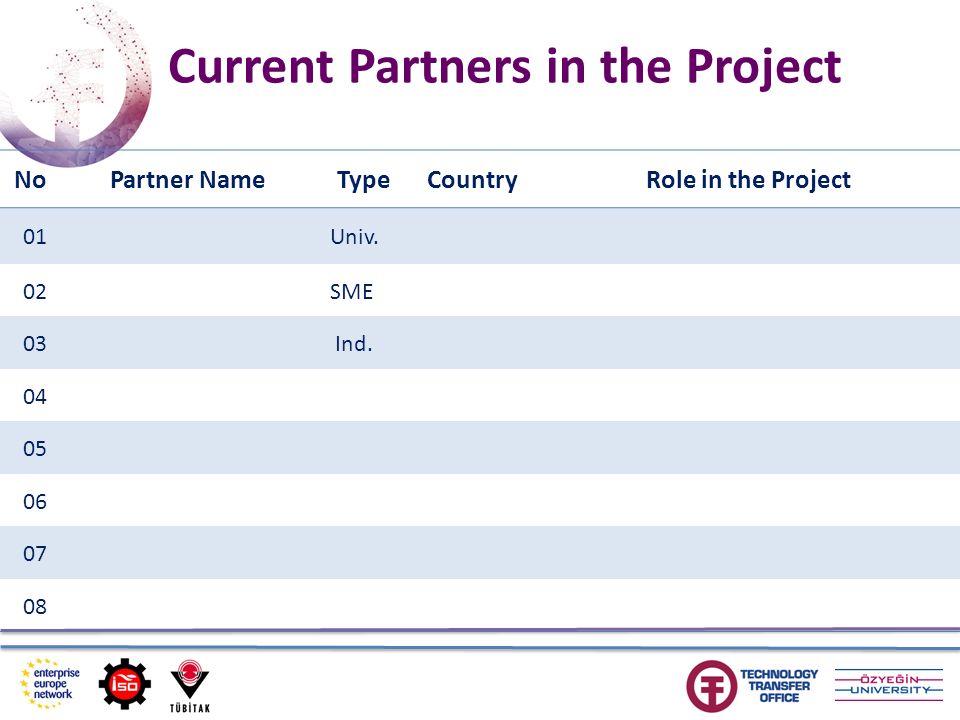 Current Partners in the Project

| No | Partner Name | Type | Country | Role in the Project |
|---|---|---|---|---|
| 01 | | Univ. | | |
| 02 | | SME | | |
| 03 | | Ind. | | |
| 04 | | | | |
| 05 | | | | |
| 06 | | | | |
| 07 | | | | |
| 08 | | | | |

enterprise europe network

İSO

TÜBİTAK

TECHNOLOGY TRANSFER OFFICE

ÖZYEĞİN UNIVERSITY